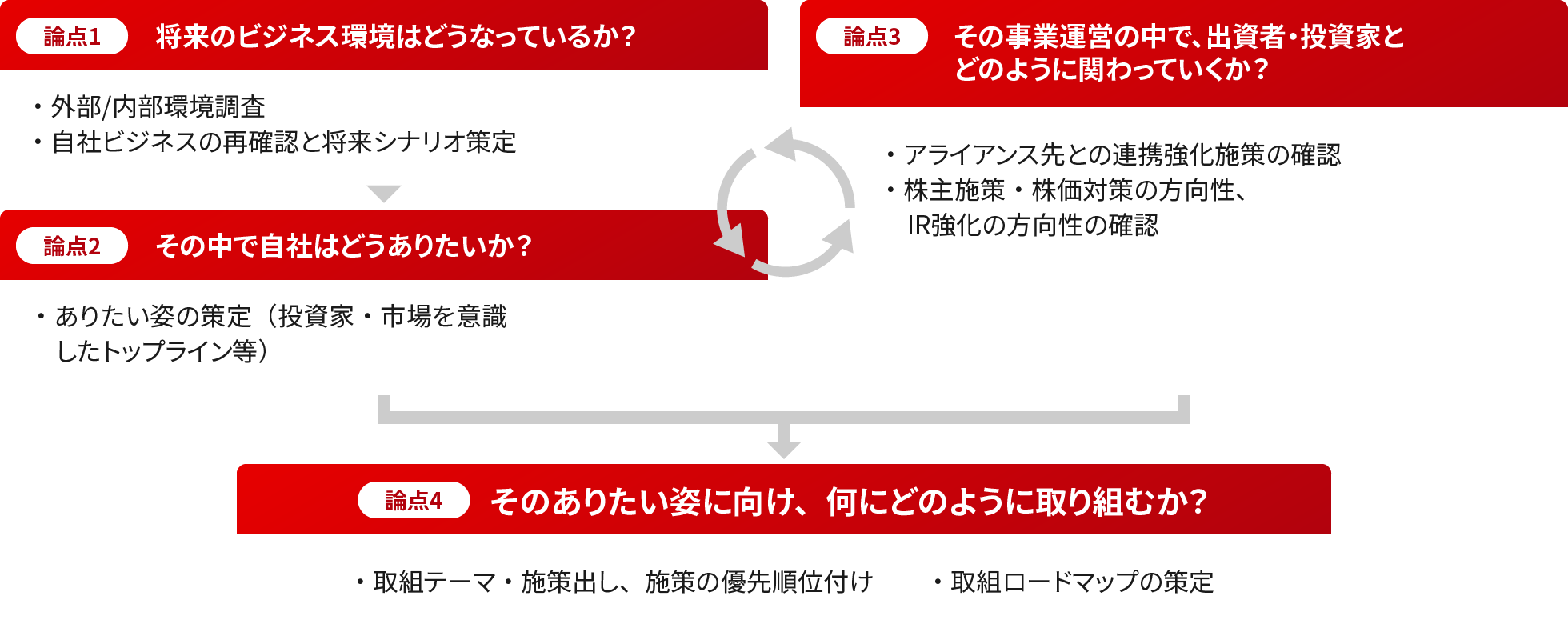 論点1 将来のビジネス環境はどうなっているか？

・外部/内部環境調査
・自社ビジネスの再確認と将来シナリオ策定

論点2 その中で自社はどうありたいか？

・ありたい姿の策定（投資家・市場を意識したトップライン等）

論点3 その事業運営の中で、出資者・投資家とどのように関わっていくか？

・アライアンス先との連携強化施策の確認
・株主施策・株価対策の方向性、IR強化の方向性の確認

論点4 そのありたい姿に向け、何にどのように取り組むか？

・取組テーマ・施策出し、施策の優先順位付け
・取組ロードマップの策定